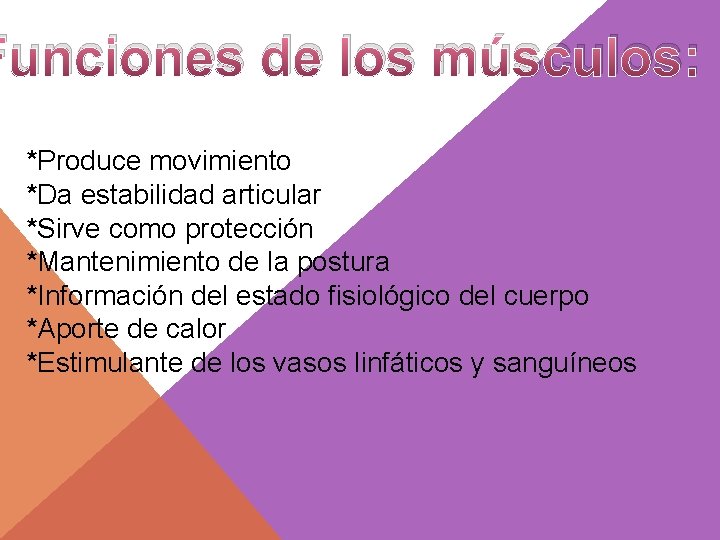 Funciones de los músculos:

*Produce movimiento
*Da estabilidad articular
*Sirve como protección
*Mantenimiento de la postura
*Información del estado fisiológico del cuerpo
*Aporte de calor
*Estimulante de los vasos linfáticos y sanguíneos